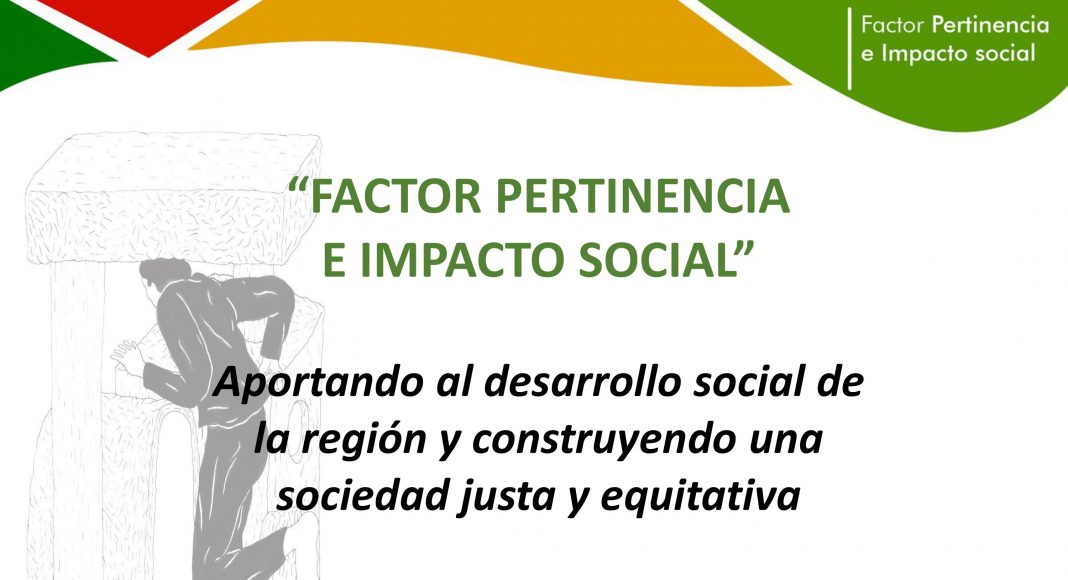 Factor Pertinencia e Impacto social

“FACTOR PERTINENCIA E IMPACTO SOCIAL”

Aportando al desarrollo social de la región y construyendo una sociedad justa y equitativa